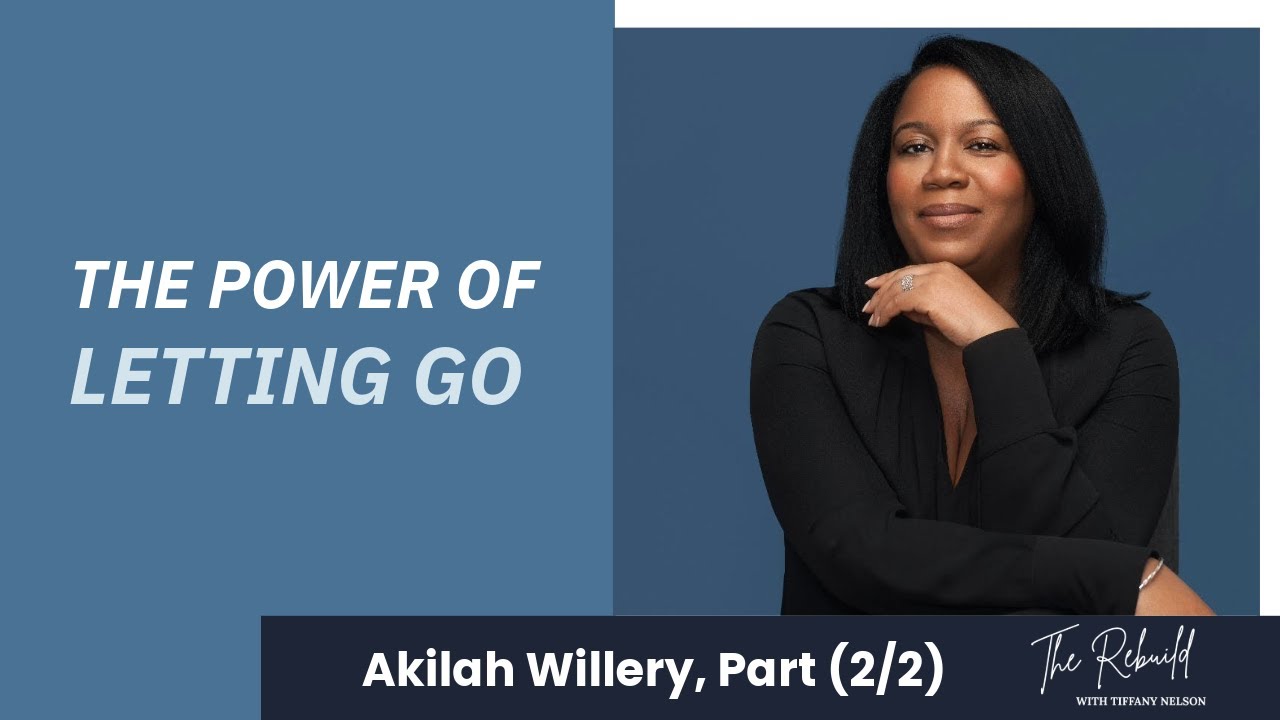 THE POWER OF
LETTING GO

Akilah Willery, Part (2/2)

The Rebuild
WITH TIFFANY NELSON